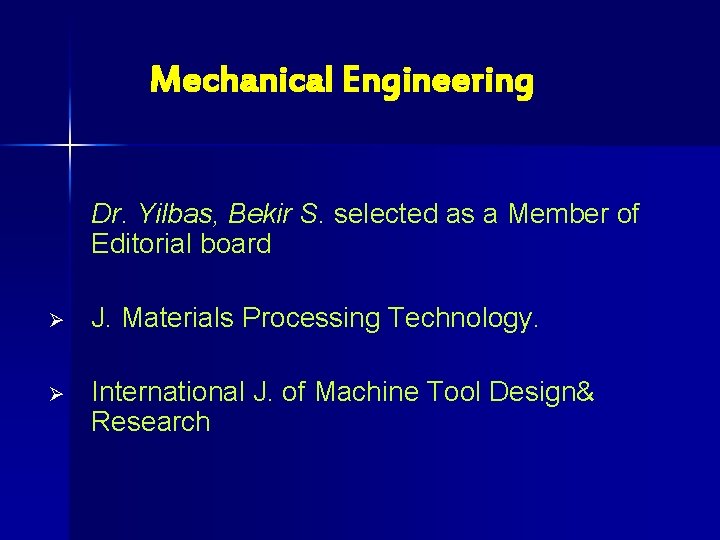 Mechanical Engineering

Dr. Yilbas, Bekir S. selected as a Member of Editorial board

➢ J. Materials Processing Technology.

➢ International J. of Machine Tool Design& Research